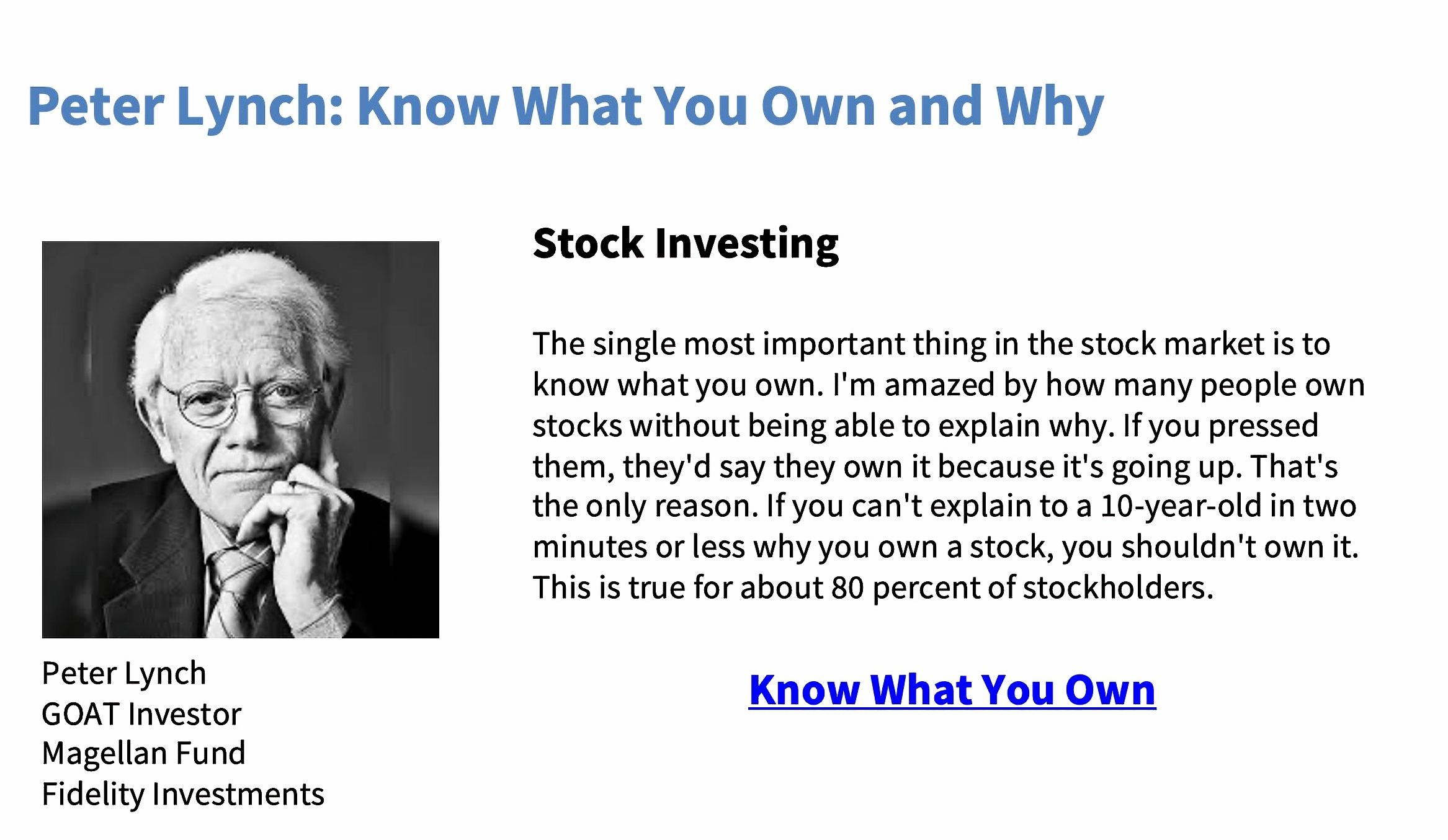 Peter Lynch: Know What You Own and Why

Peter Lynch
GOAT Investor
Magellan Fund
Fidelity Investments

Stock Investing

The single most important thing in the stock market is to know what you own. I'm amazed by how many people own stocks without being able to explain why. If you pressed them, they'd say they own it because it's going up. That's the only reason. If you can't explain to a 10-year-old in two minutes or less why you own a stock, you shouldn't own it. This is true for about 80 percent of stockholders.

Know What You Own